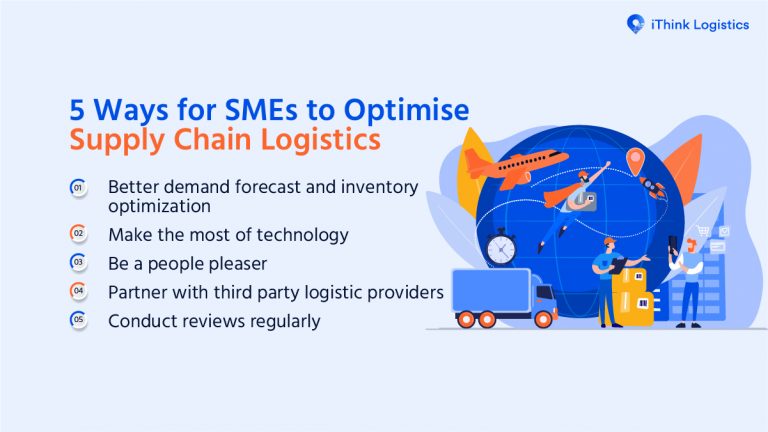 iThink Logistics

5 Ways for SMEs to Optimise Supply Chain Logistics

01 Better demand forecast and inventory optimization

02 Make the most of technology

03 Be a people pleaser

04 Partner with third party logistic providers

05 Conduct reviews regularly